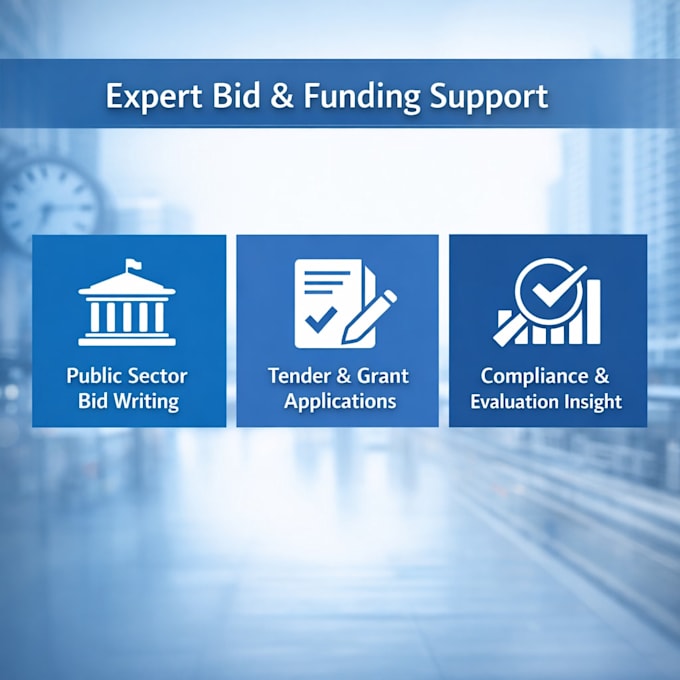 Expert Bid & Funding Support

Public Sector Bid Writing

Tender & Grant Applications

Compliance & Evaluation Insight